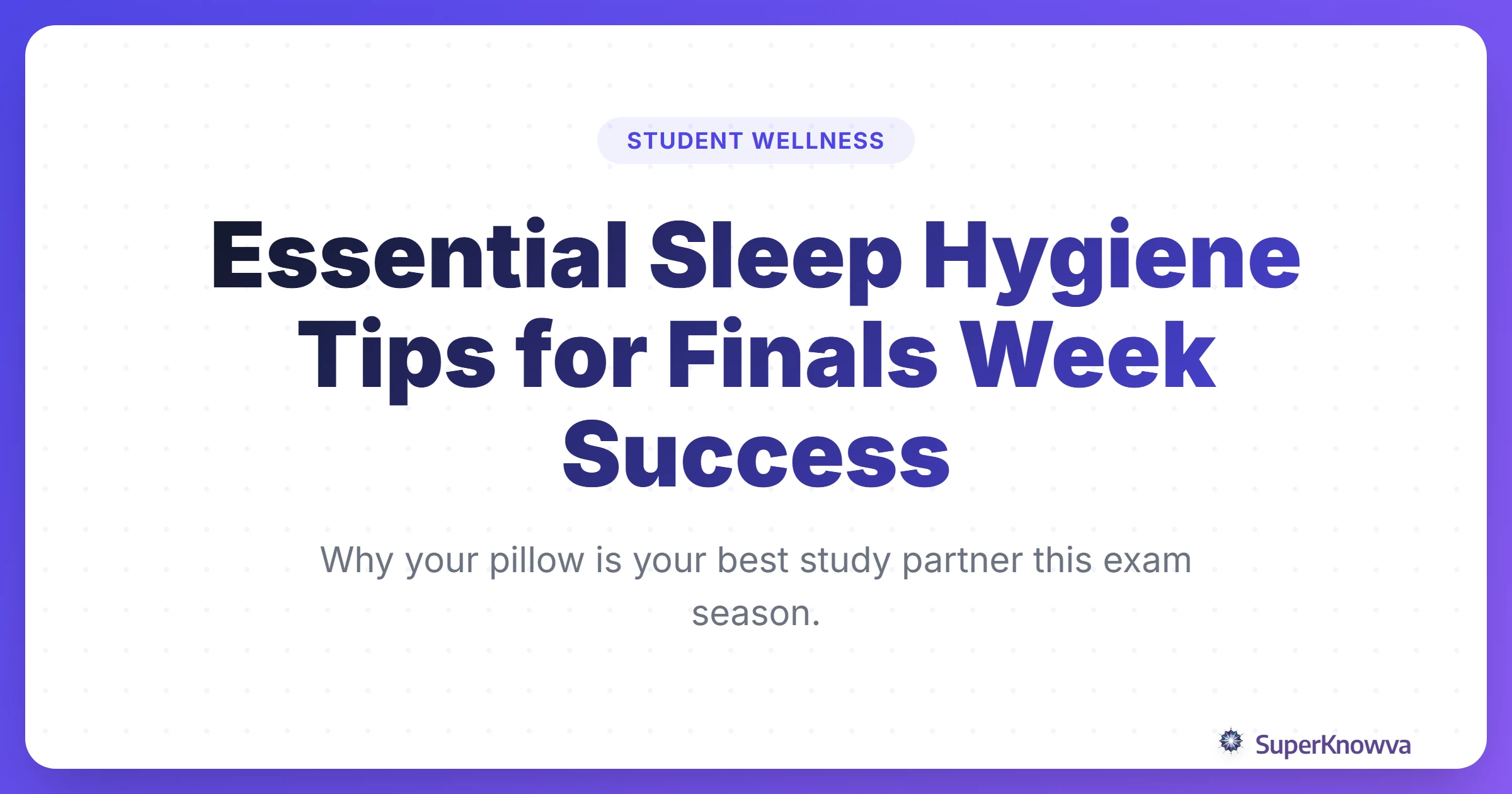 STUDENT WELLNESS

Essential Sleep Hygiene Tips for Finals Week Success

Why your pillow is your best study partner this exam season.

SuperKnowva